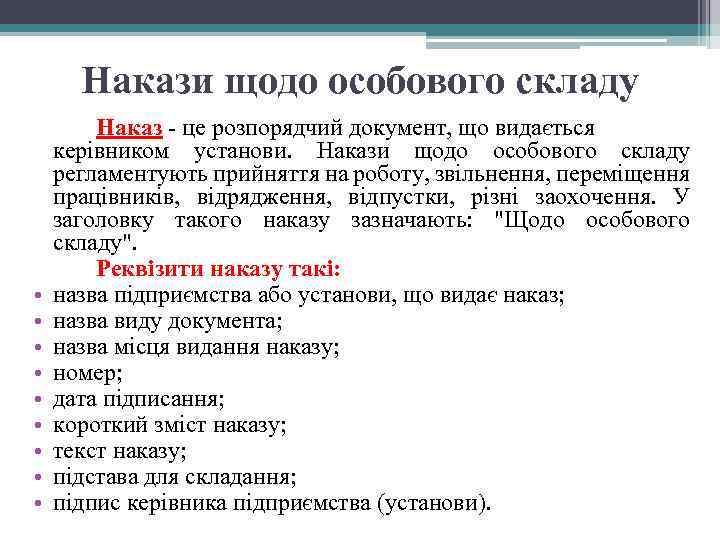 Накази щодо особового складу

Наказ - це розпорядчий документ, що видається керівником установи. Накази щодо особового складу регламентують прийняття на роботу, звільнення, переміщення працівників, відрядження, відпустки, різні заохочення. У заголовку такого наказу зазначають: "Щодо особового складу".

Реквізити наказу такі:

• назва підприємства або установи, що видає наказ;
• назва виду документа;
• назва місця видання наказу;
• номер;
• дата підписання;
• короткий зміст наказу;
• текст наказу;
• підстава для складання;
• підпис керівника підприємства (установи).